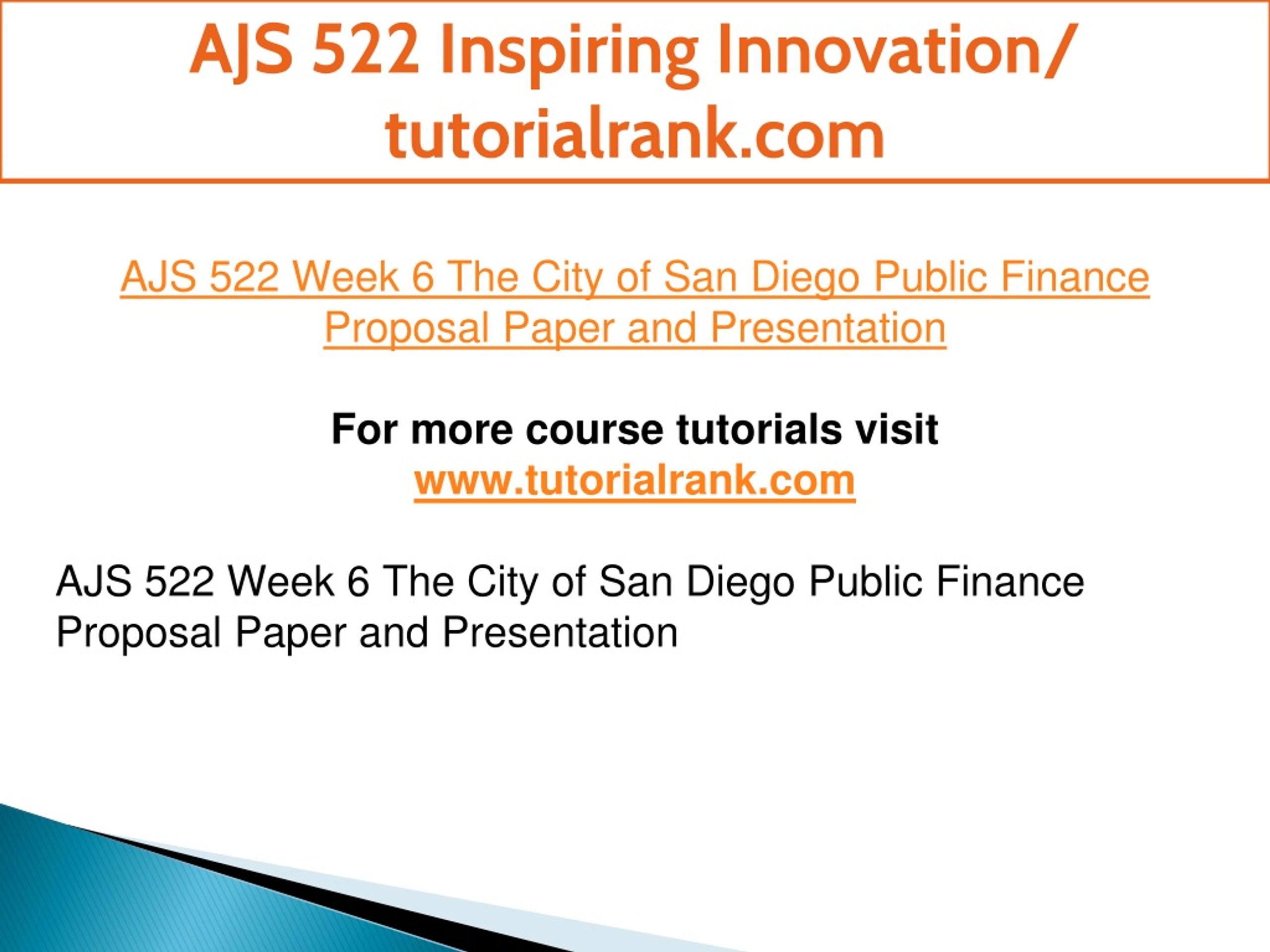 AJS 522 Inspiring Innovation/ tutorialrank.com

AJS 522 Week 6 The City of San Diego Public Finance Proposal Paper and Presentation

For more course tutorials visit
www.tutorialrank.com

AJS 522 Week 6 The City of San Diego Public Finance Proposal Paper and Presentation